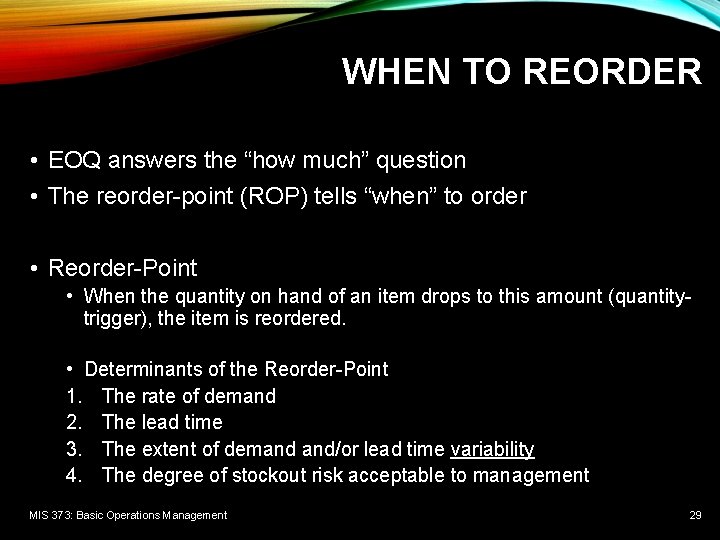 WHEN TO REORDER

• EOQ answers the “how much” question
• The reorder-point (ROP) tells “when” to order

• Reorder-Point
  • When the quantity on hand of an item drops to this amount (quantity-trigger), the item is reordered.

  • Determinants of the Reorder-Point
1. The rate of demand
2. The lead time
3. The extent of demand and/or lead time variability
4. The degree of stockout risk acceptable to management

MIS 373: Basic Operations Management

29